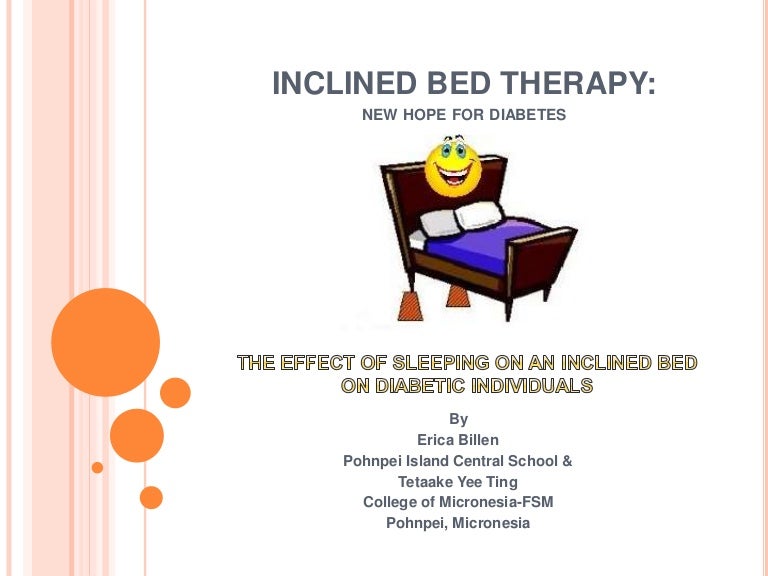 INCLINED BED THERAPY:

NEW HOPE FOR DIABETES

THE EFFECT OF SLEEPING ON AN INCLINED BED ON DIABETIC INDIVIDUALS

By
Erica Billen
Pohnpei Island Central School &
Tetaake Yee Ting
College of Micronesia-FSM
Pohnpei, Micronesia